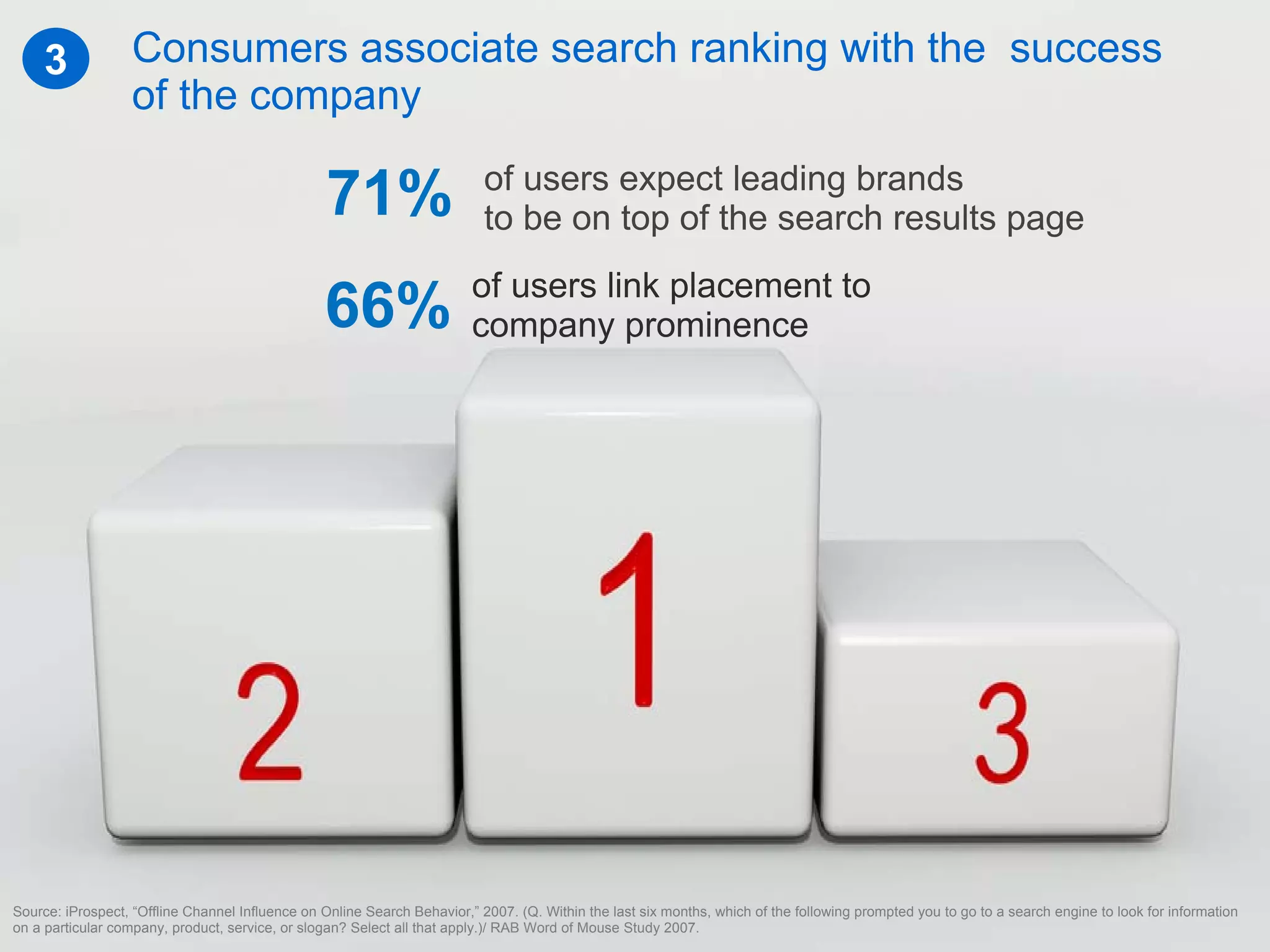 3 Consumers associate search ranking with the success of the company

71% of users expect leading brands to be on top of the search results page

66% of users link placement to company prominence

2

1

3

Source: iProspect, “Offline Channel Influence on Online Search Behavior,” 2007. (Q. Within the last six months, which of the following prompted you to go to a search engine to look for information on a particular company, product, service, or slogan? Select all that apply.)/ RAB Word of Mouse Study 2007.